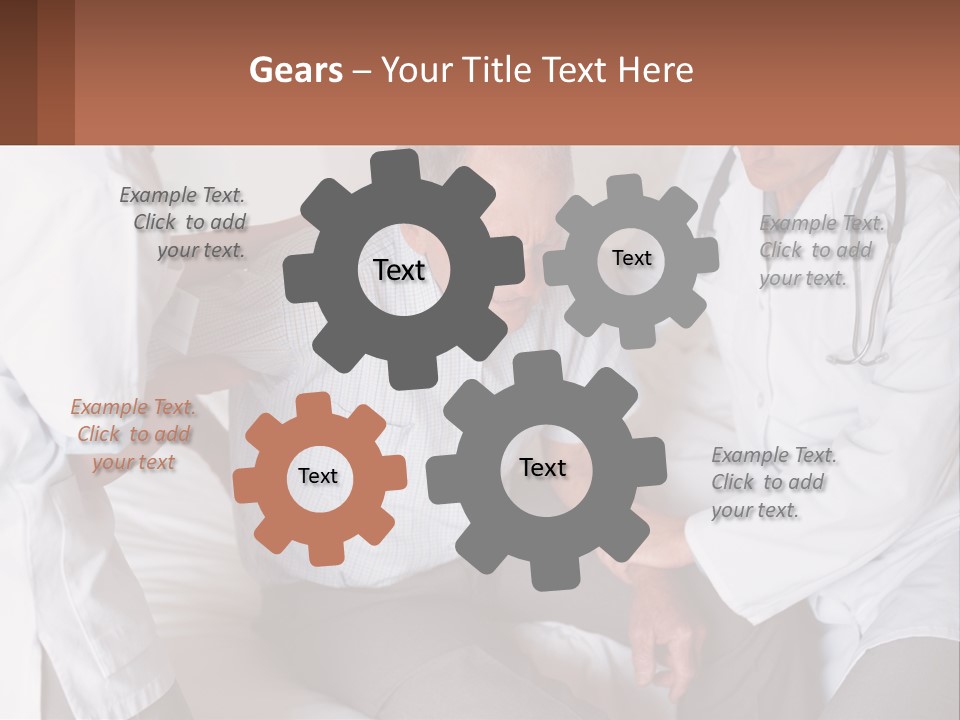 Gears – Your Title Text Here

Example Text. Click to add your text.

Text

Text

Example Text. Click to add your text.

Example Text. Click to add your text

Text

Text

Example Text. Click to add your text.